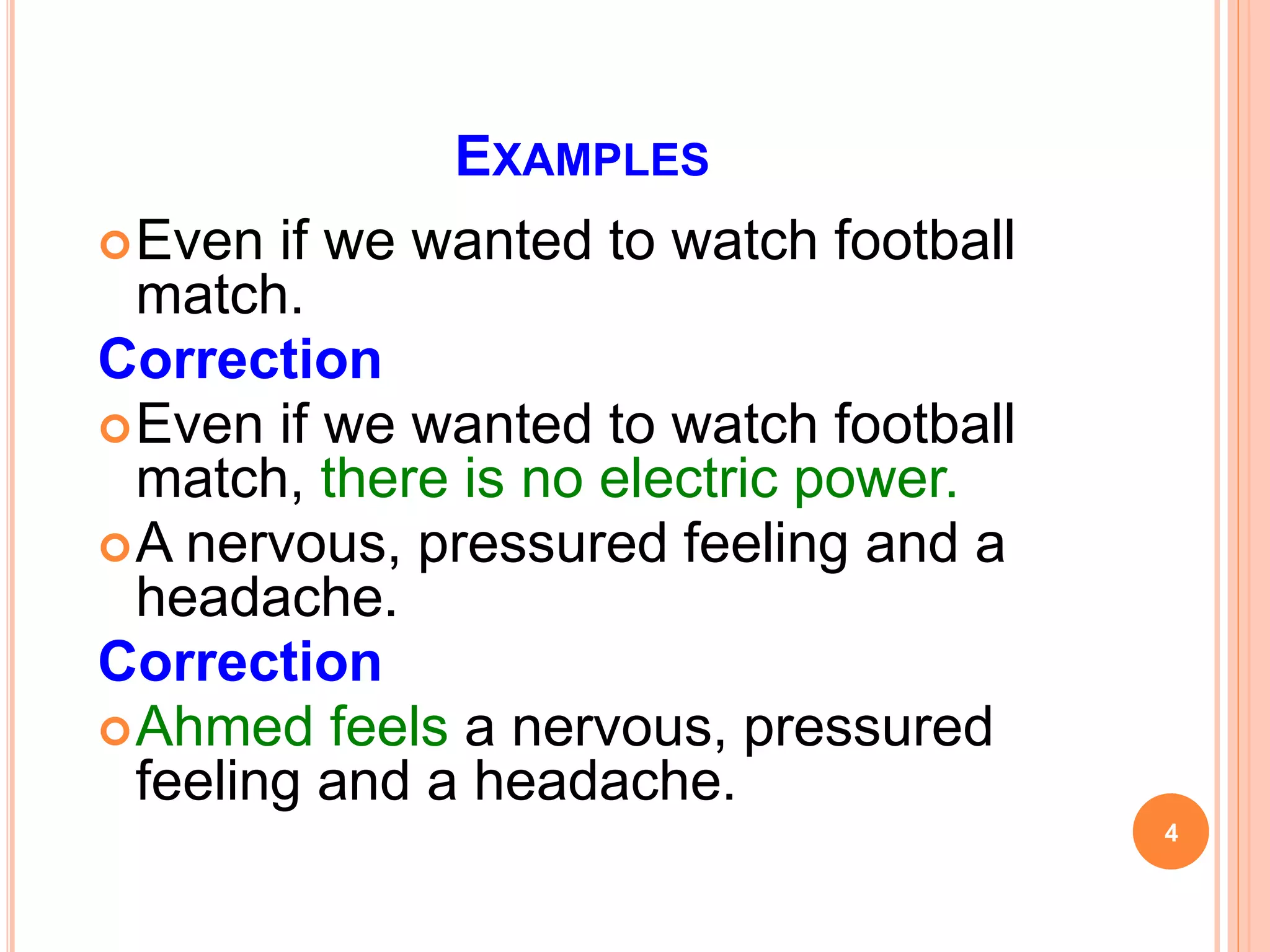 EXAMPLES

Even if we wanted to watch football match.

Correction

Even if we wanted to watch football match, there is no electric power.

A nervous, pressured feeling and a headache.

Correction

Ahmed feels a nervous, pressured feeling and a headache.

4